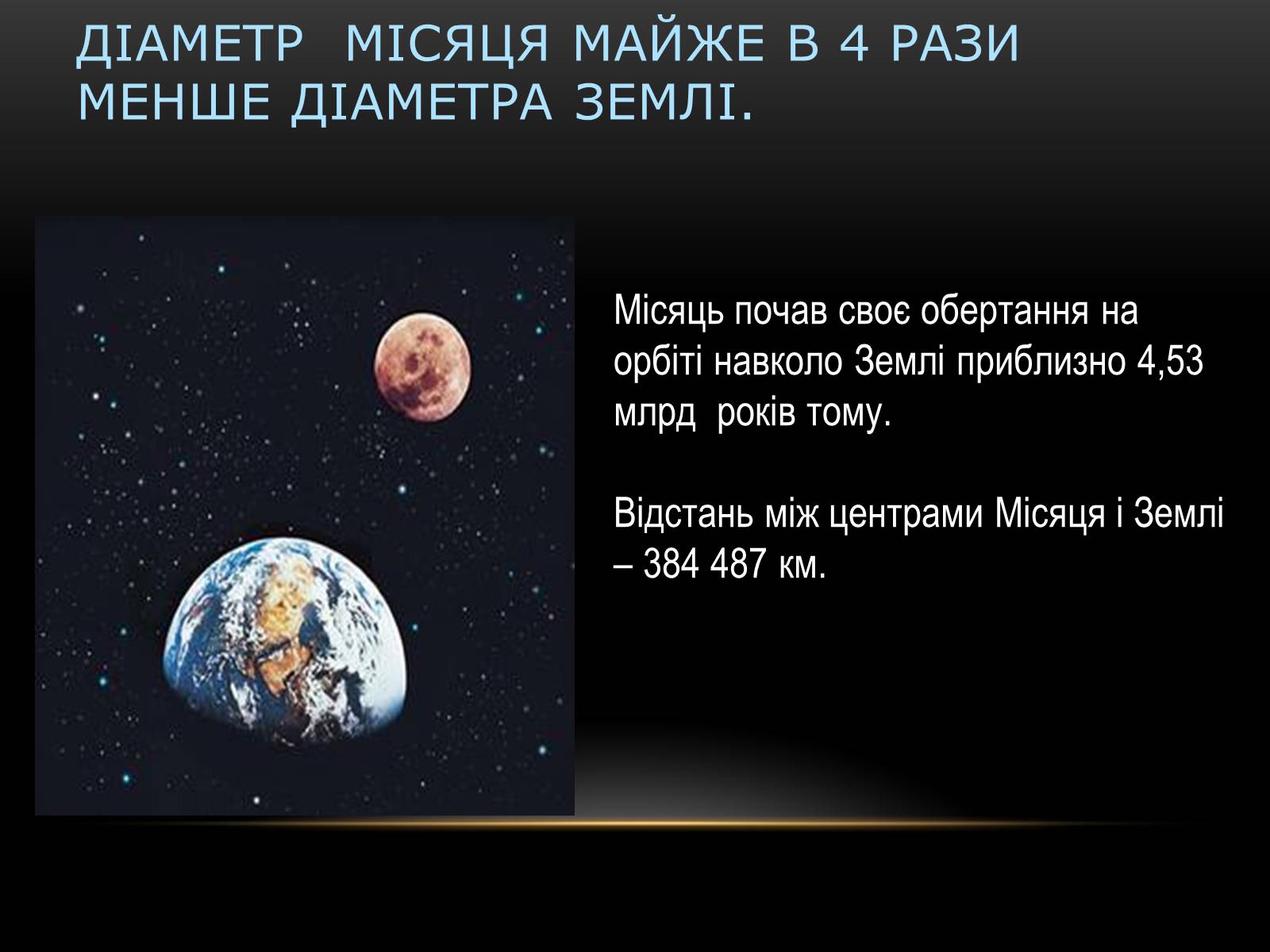 ДІАМЕТР МІСЯЦЯ МАЙЖЕ В 4 РАЗИ МЕНШЕ ДІАМЕТРА ЗЕМЛІ.

Місяць почав своє обертання на орбіті навколо Землі приблизно 4,53 млрд років тому.

Відстань між центрами Місяця і Землі – 384 487 км.